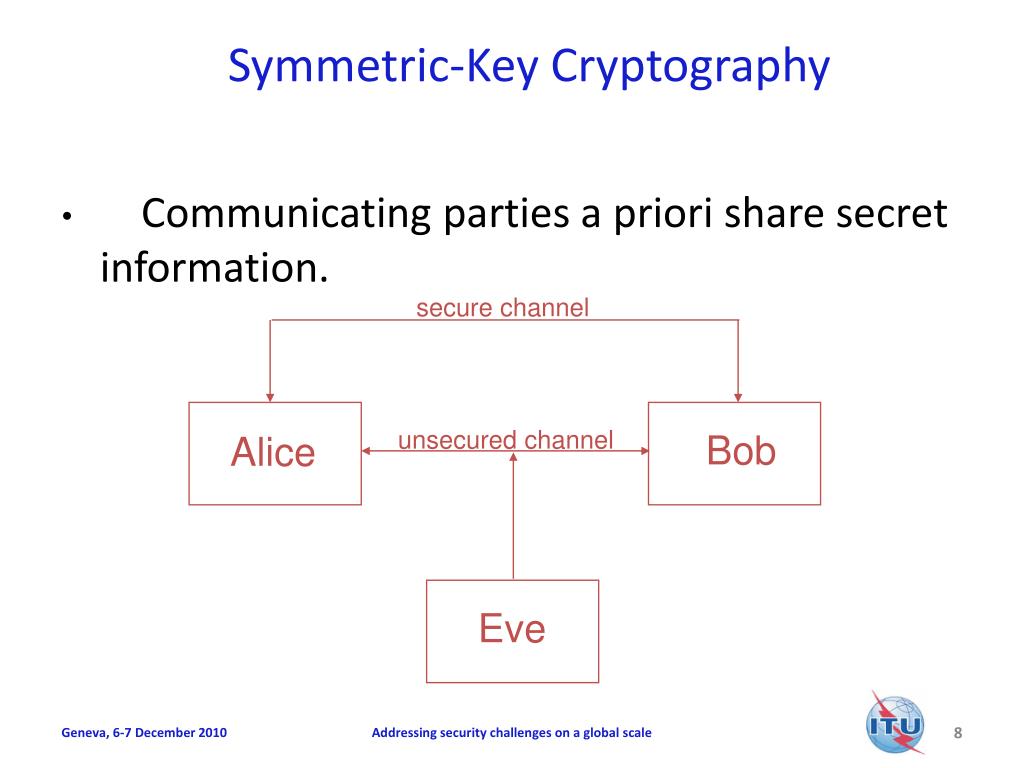 Symmetric-Key Cryptography

• Communicating parties a priori share secret information.

secure channel

Alice

unsecured channel

Bob

Eve

Geneva, 6-7 December 2010

Addressing security challenges on a global scale

ITU

8